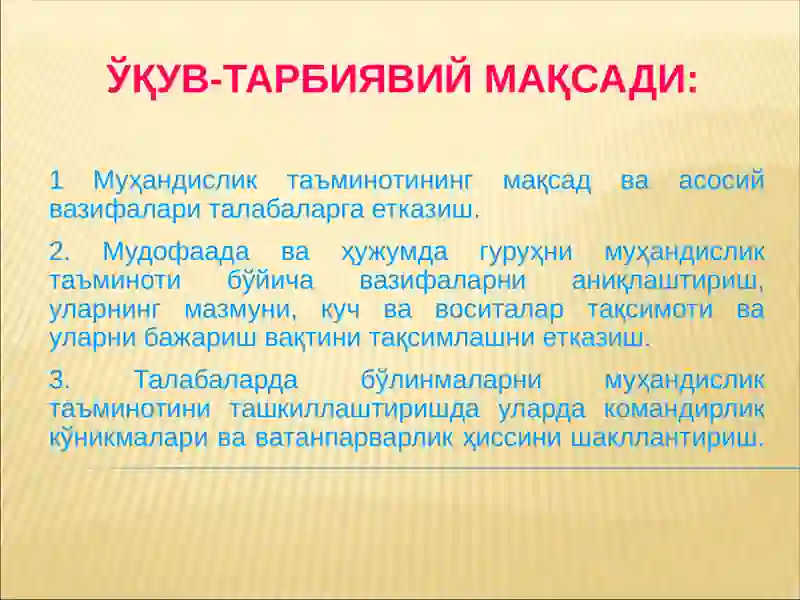 ЎҚУВ-ТАРБИЯВИЙ МАҚСАДИ:

1 Муҳандислик таъминотининг мақсад ва асосий вазифалари талабаларга етказиш.

2. Мудофаада ва ҳужумда гуруҳни муҳандислик таъминоти бўйича вазифаларни аниқлаштириш, уларнинг мазмуни, куч ва воситалар тақсимоти ва уларни бажариш вақтини тақсимлашни етказиш.

3. Талабаларда бўлинмаларни муҳандислик таъминотини ташкиллаштиришда уларда командирлик кўникмалари ва ватанпарварлик ҳиссини шакллантириш.